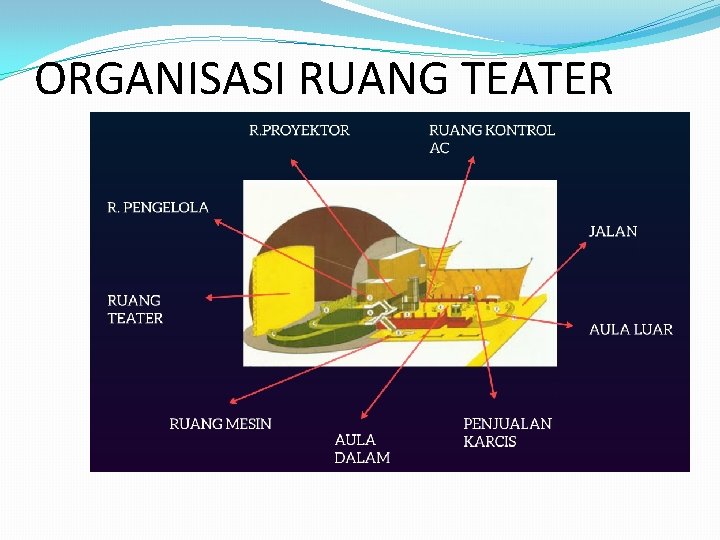 ORGANISASI RUANG TEATER

R.PROYEKTOR

RUANG KONTROL AC

R. PENGELOLA

JALAN

RUANG TEATER

AULA LUAR

RUANG MESIN

AULA DALAM

PENJUALAN KARCIS